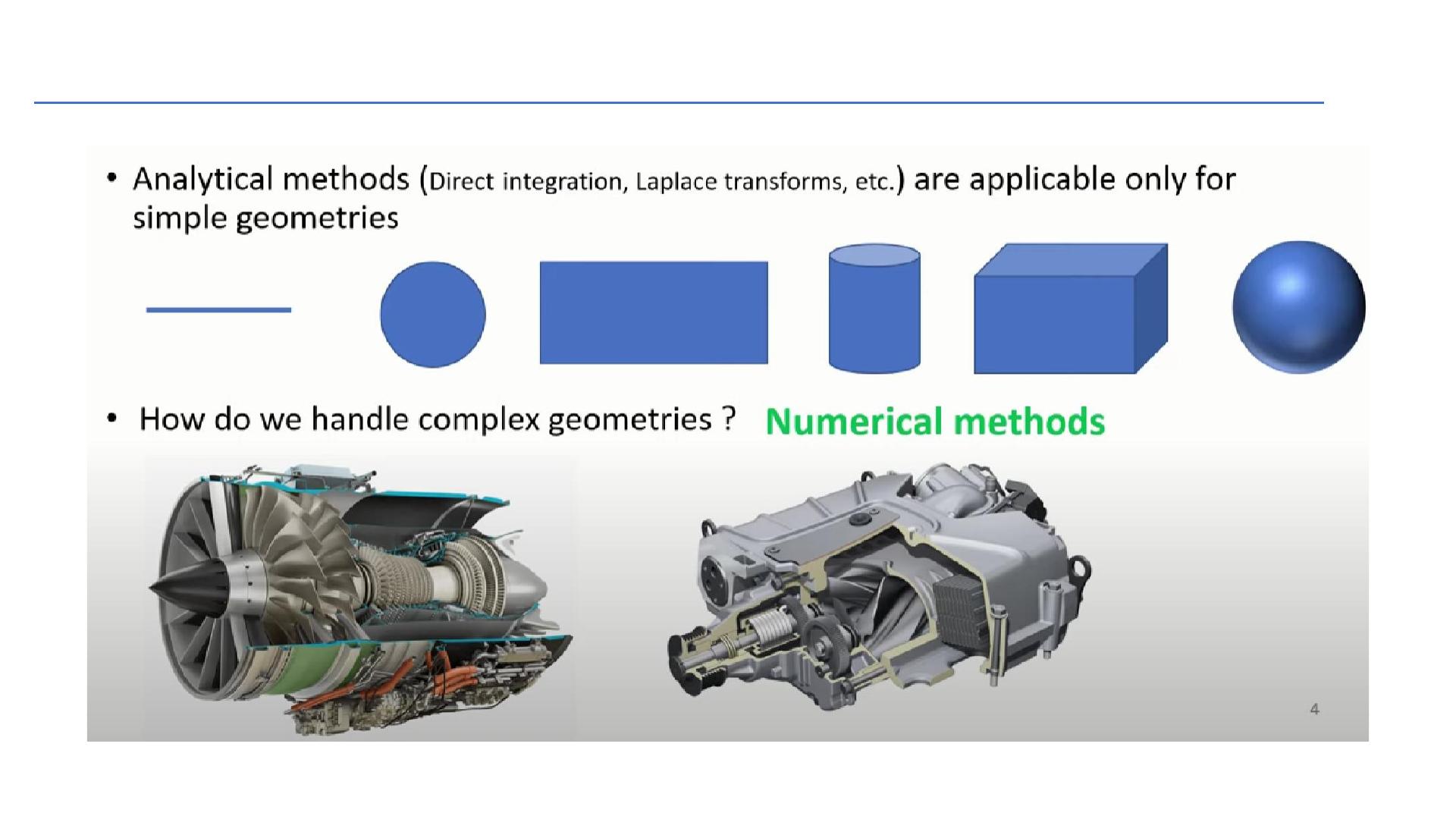 • Analytical methods (Direct integration, Laplace transforms, etc.) are applicable only for simple geometries

• How do we handle complex geometries ? Numerical methods

4